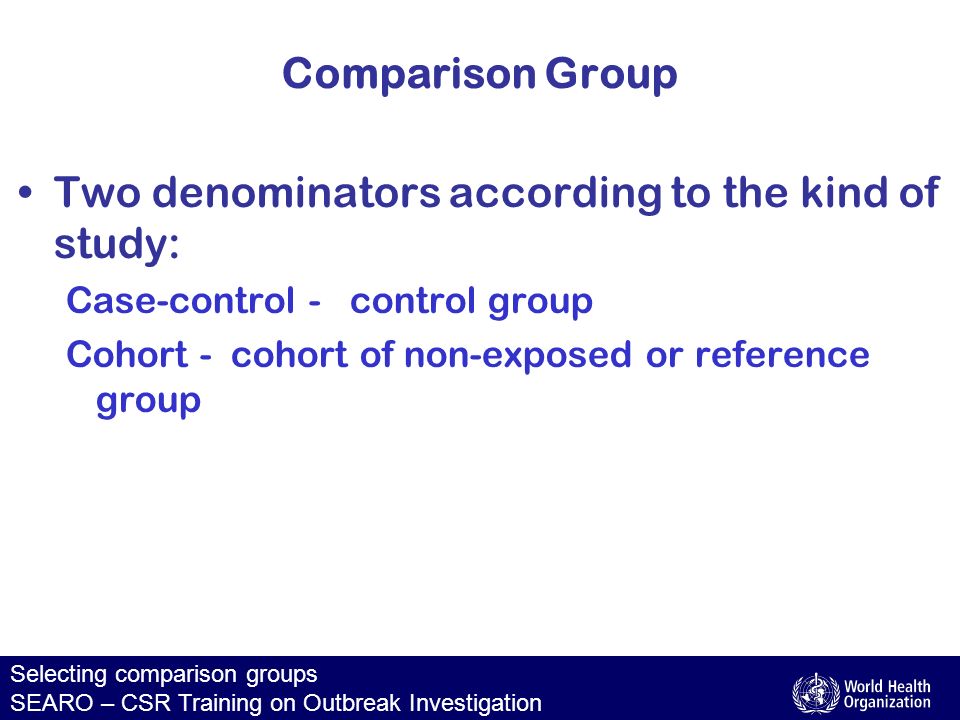 Comparison Group

• Two denominators according to the kind of study:

Case-control - control group

Cohort - cohort of non-exposed or reference group

Selecting comparison groups
SEARO – CSR Training on Outbreak Investigation

World Health Organization